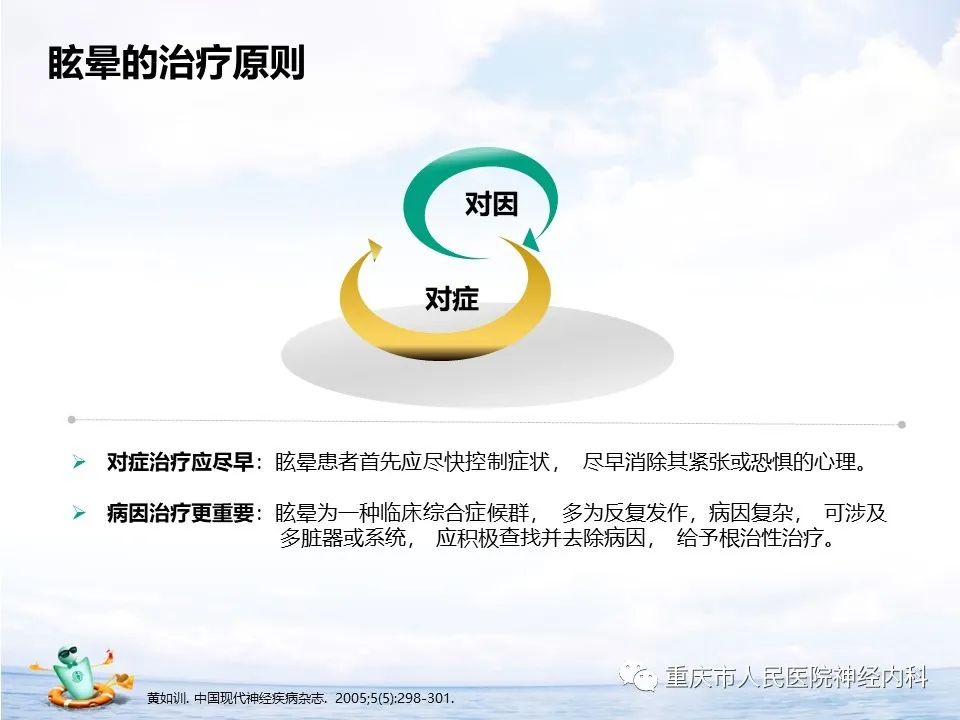 眩晕的治疗原则

对因

对症

➢ 对症治疗应尽早：眩晕患者首先应尽快控制症状， 尽早消除其紧张或恐惧的心理。

➢ 病因治疗更重要：眩晕为一种临床综合症候群， 多为反复发作，病因复杂， 可涉及多脏器或系统， 应积极查找并去除病因， 给予根治性治疗。

黄如训. 中国现代神经疾病杂志. 2005;5(5):298-301.

重庆市人民医院神经内科